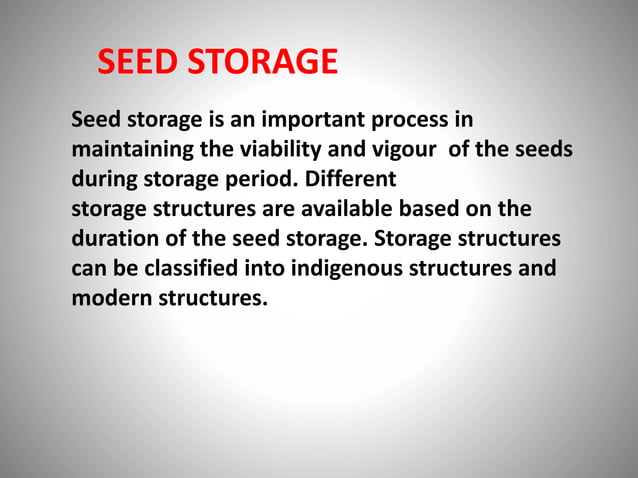 SEED STORAGE

Seed storage is an important process in maintaining the viability and vigour of the seeds during storage period. Different storage structures are available based on the duration of the seed storage. Storage structures can be classified into indigenous structures and modern structures.